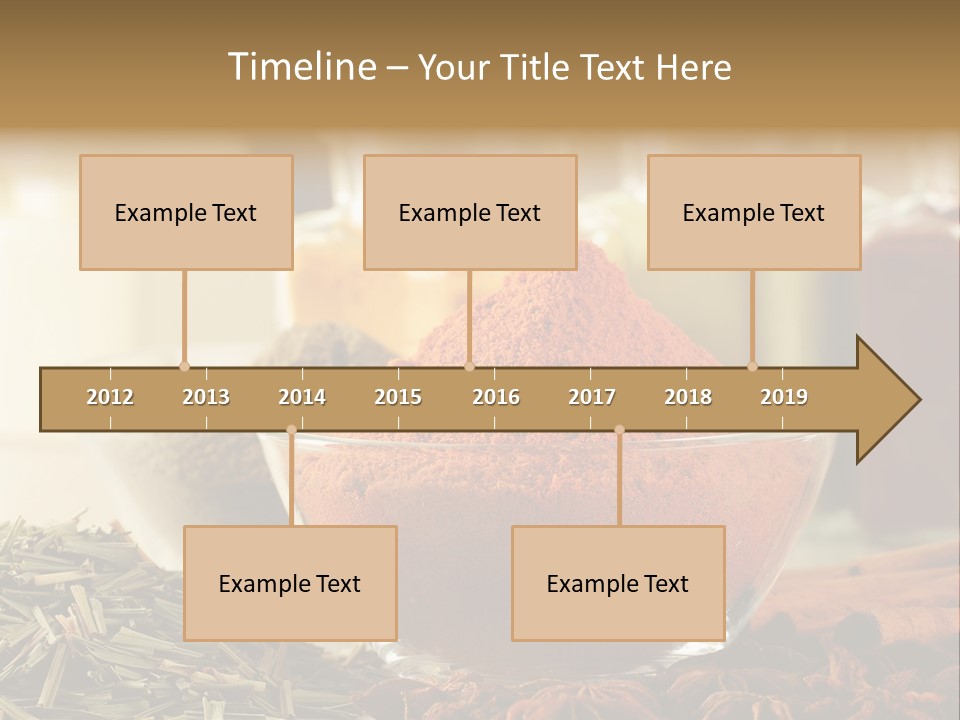 Timeline – Your Title Text Here

Example Text

Example Text

Example Text

2012 2013 2014 2015 2016 2017 2018 2019

Example Text

Example Text